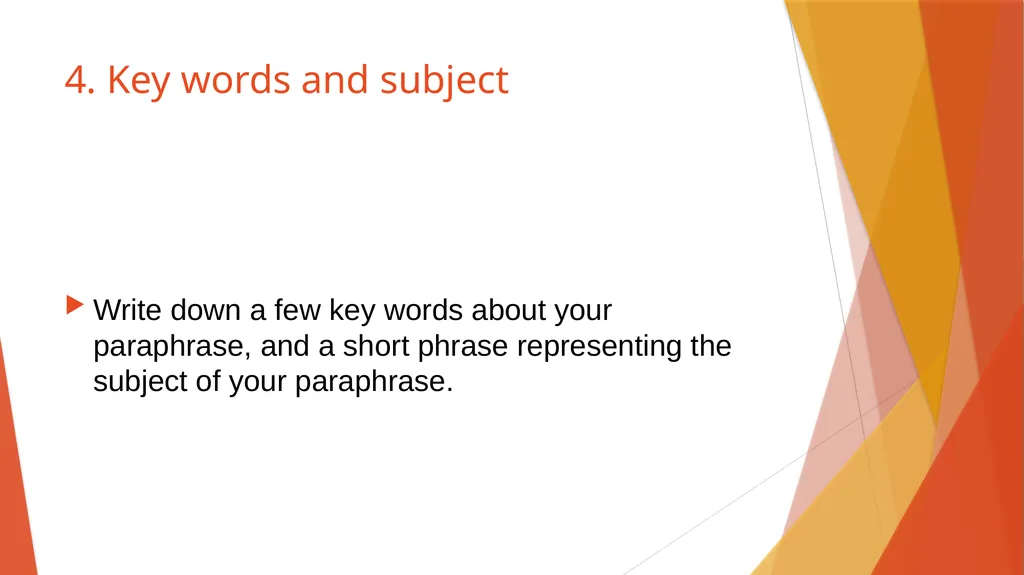 4. Key words and subject

Write down a few key words about your paraphrase, and a short phrase representing the subject of your paraphrase.